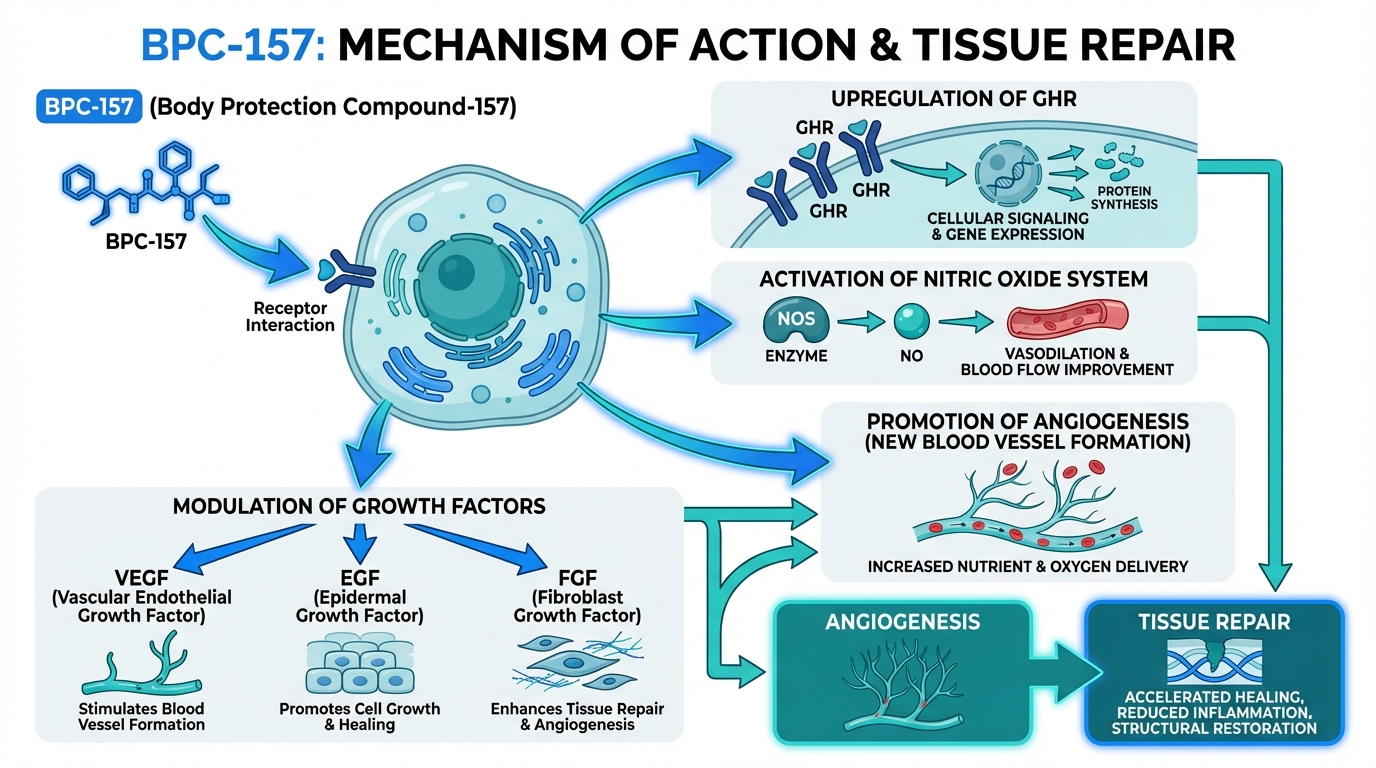 BPC-157: MECHANISM OF ACTION & TISSUE REPAIR

BPC-157 (Body Protection Compound-157)

BPC-157

Receptor Interaction

UPREGULATION OF GHR

GHR

GHR

GHR

CELLULAR SIGNALING & GENE EXPRESSION

PROTEIN SYNTHESIS

ACTIVATION OF NITRIC OXIDE SYSTEM

NOS

ENZYME

NO

VASODILATION & BLOOD FLOW IMPROVEMENT

PROMOTION OF ANGIOGENESIS (NEW BLOOD VESSEL FORMATION)

INCREASED NUTRIENT & OXYGEN DELIVERY

MODULATION OF GROWTH FACTORS

VEGF (Vascular Endothelial Growth Factor)

Stimulates Blood Vessel Formation

EGF (Epidermal Growth Factor)

Promotes Cell Growth & Healing

FGF (Fibroblast Growth Factor)

Enhances Tissue Repair & Angiogenesis

ANGIOGENESIS

TISSUE REPAIR

ACCELERATED HEALING, REDUCED INFLAMMATION, STRUCTURAL RESTORATION